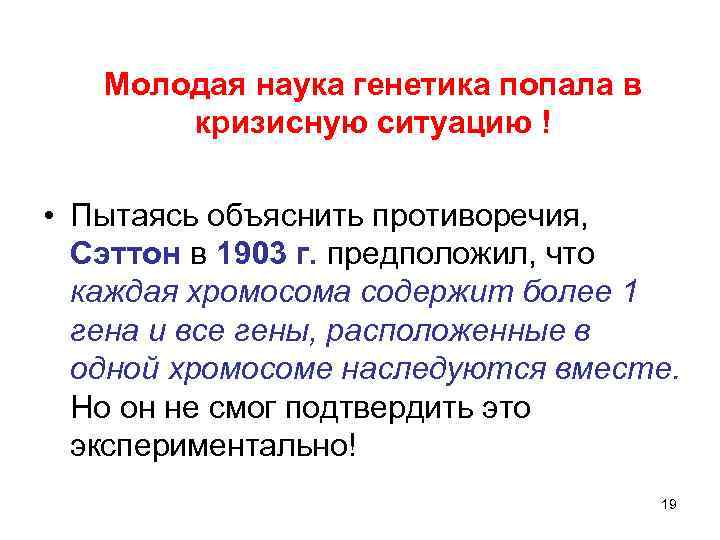 Молодая наука генетика попала в кризисную ситуацию !

• Пытаясь объяснить противоречия, Сэттон в 1903 г. предположил, что каждая хромосома содержит более 1 гена и все гены, расположенные в одной хромосоме наследуются вместе. Но он не смог подтвердить это экспериментально!

19